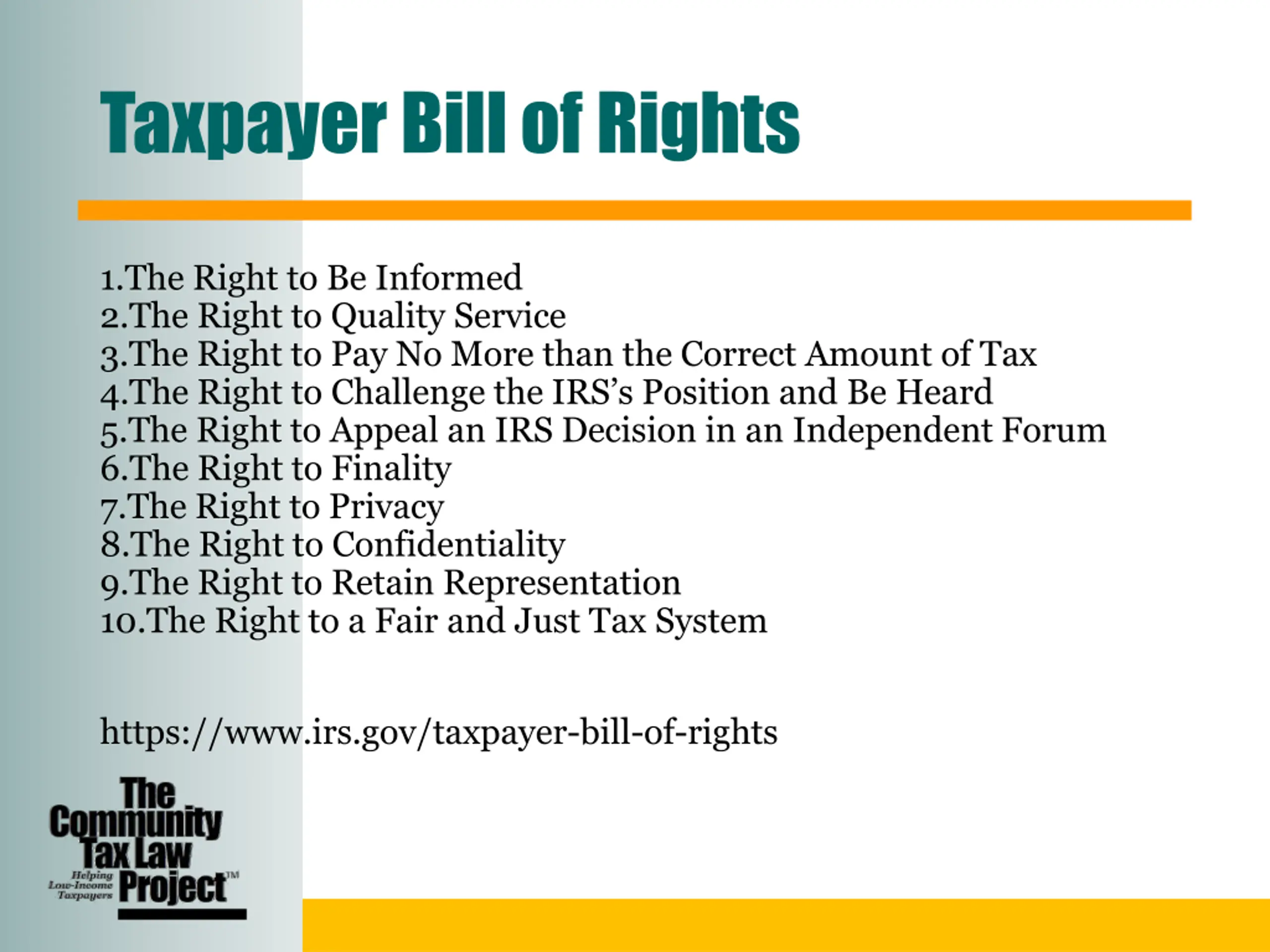 Taxpayer Bill of Rights

1.The Right to Be Informed
2.The Right to Quality Service
3.The Right to Pay No More than the Correct Amount of Tax
4.The Right to Challenge the IRS's Position and Be Heard
5.The Right to Appeal an IRS Decision in an Independent Forum
6.The Right to Finality
7.The Right to Privacy
8.The Right to Confidentiality
9.The Right to Retain Representation
10.The Right to a Fair and Just Tax System

https://www.irs.gov/taxpayer-bill-of-rights

The Community Tax Law Project™
Helping Low-Income Taxpayers